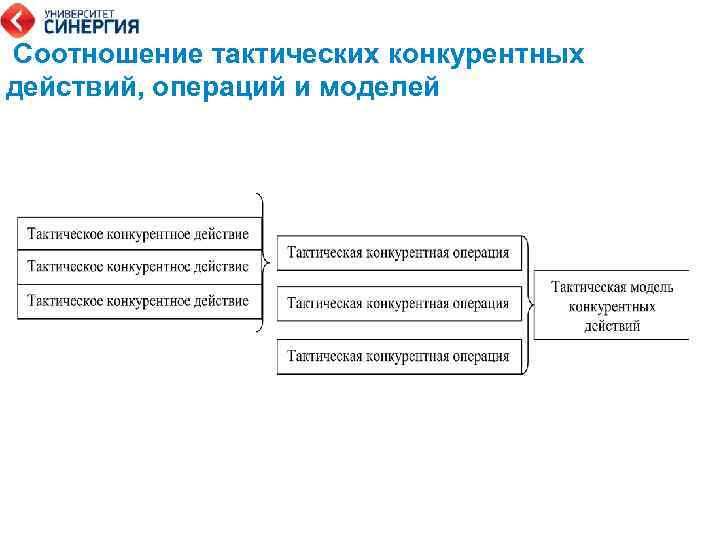 УНИВЕРСИТЕТ СИНЕРГИЯ

Соотношение тактических конкурентных действий, операций и моделей

Тактическое конкурентное действие

Тактическое конкурентное действие

Тактическое конкурентное действие

Тактическая конкурентная операция

Тактическая конкурентная операция

Тактическая конкурентная операция

Тактическая модель конкурентных действий